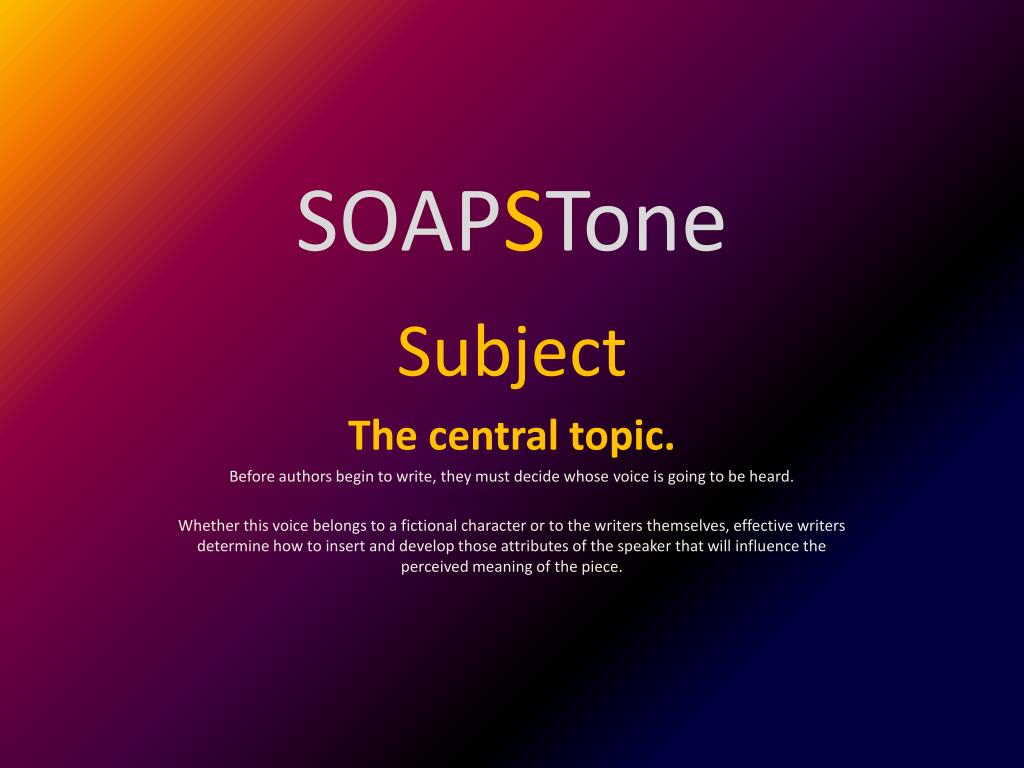 SOAPSTone

Subject

The central topic.

Before authors begin to write, they must decide whose voice is going to be heard.

Whether this voice belongs to a fictional character or to the writers themselves, effective writers determine how to insert and develop those attributes of the speaker that will influence the perceived meaning of the piece.